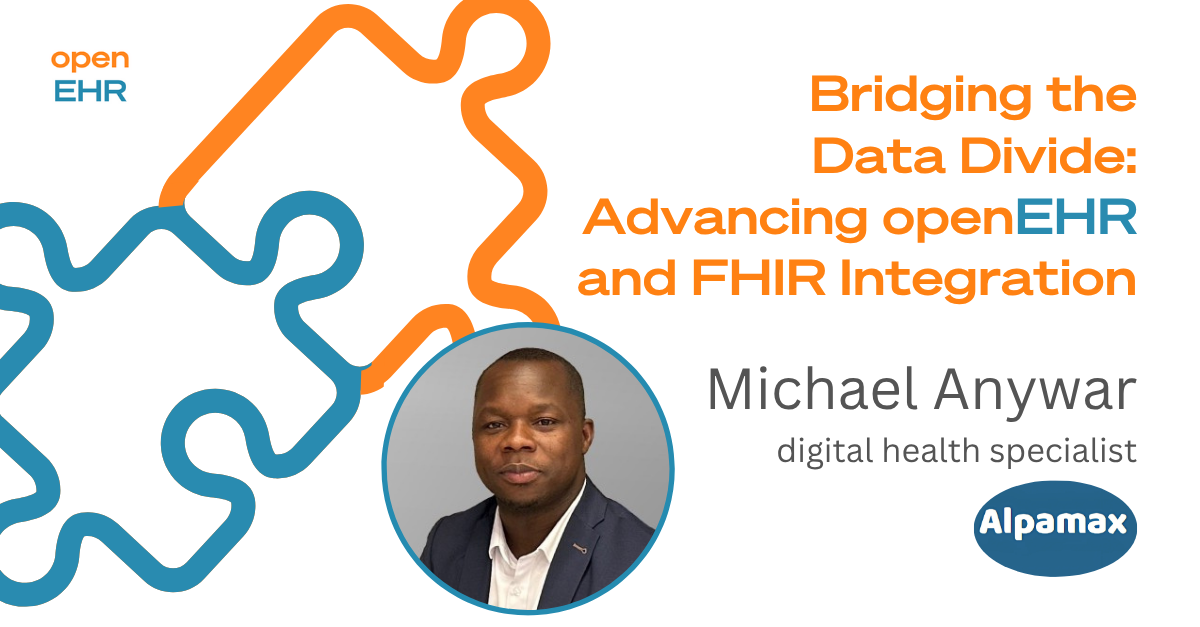 open
EHR

Bridging the Data Divide: Advancing openEHR and FHIR Integration

Michael Anywar
digital health specialist

Alpamax